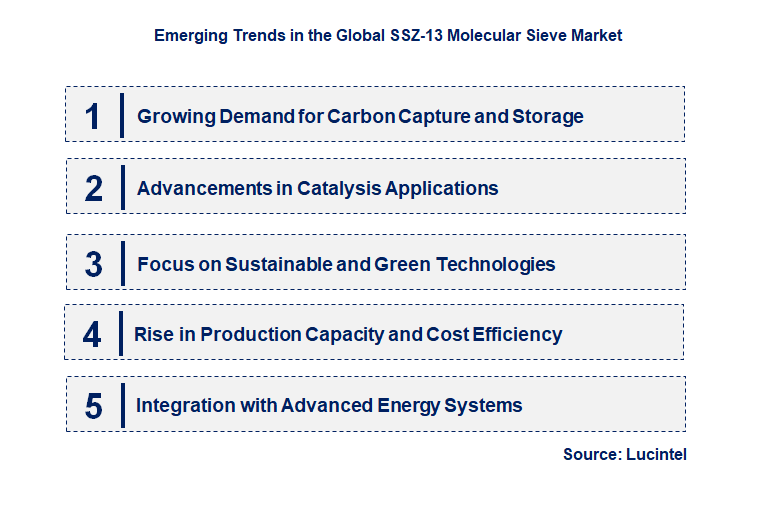 Emerging Trends in the Global SSZ-13 Molecular Sieve Market

1 Growing Demand for Carbon Capture and Storage

2 Advancements in Catalysis Applications

3 Focus on Sustainable and Green Technologies

4 Rise in Production Capacity and Cost Efficiency

5 Integration with Advanced Energy Systems

Source: Lucintel